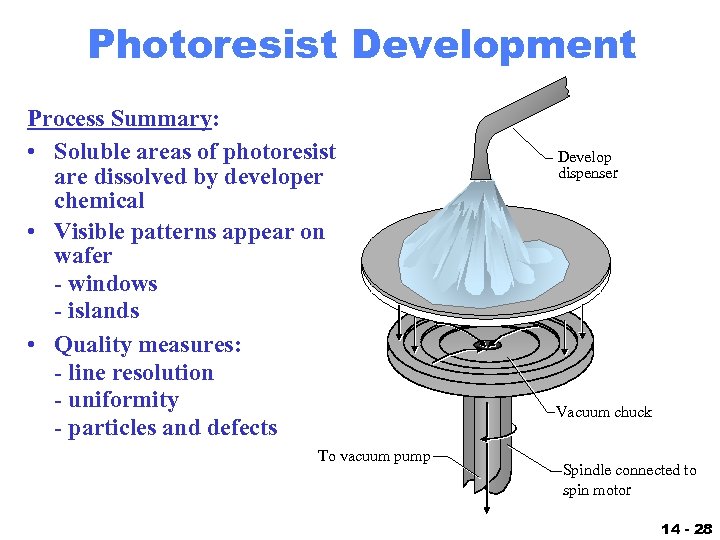 Photoresist Development

Process Summary:

• Soluble areas of photoresist are dissolved by developer chemical
• Visible patterns appear on wafer
- windows
- islands
• Quality measures:
- line resolution
- uniformity
- particles and defects

Develop dispenser

Vacuum chuck

To vacuum pump

Spindle connected to spin motor

14 - 28